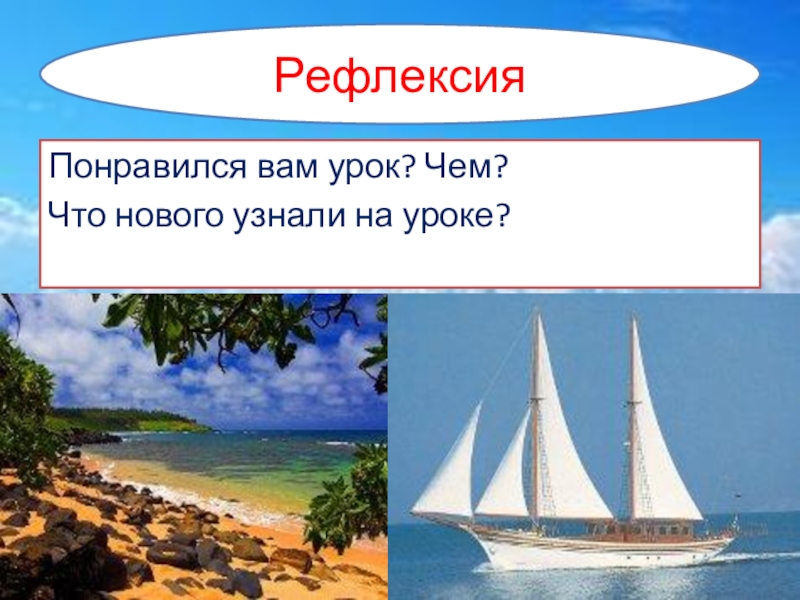 Рефлексия

Понравился вам урок? Чем?
Что нового узнали на уроке?